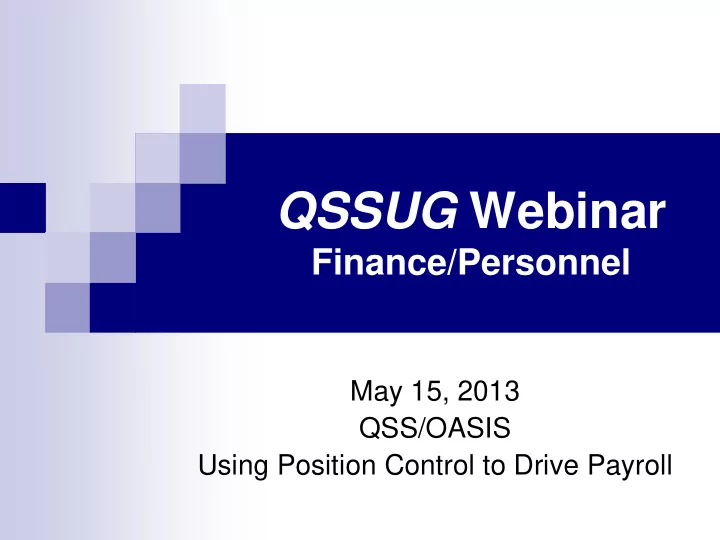 QSSUG Webinar
Finance/Personnel

May 15, 2013
QSS/OASIS
Using Position Control to Drive Payroll